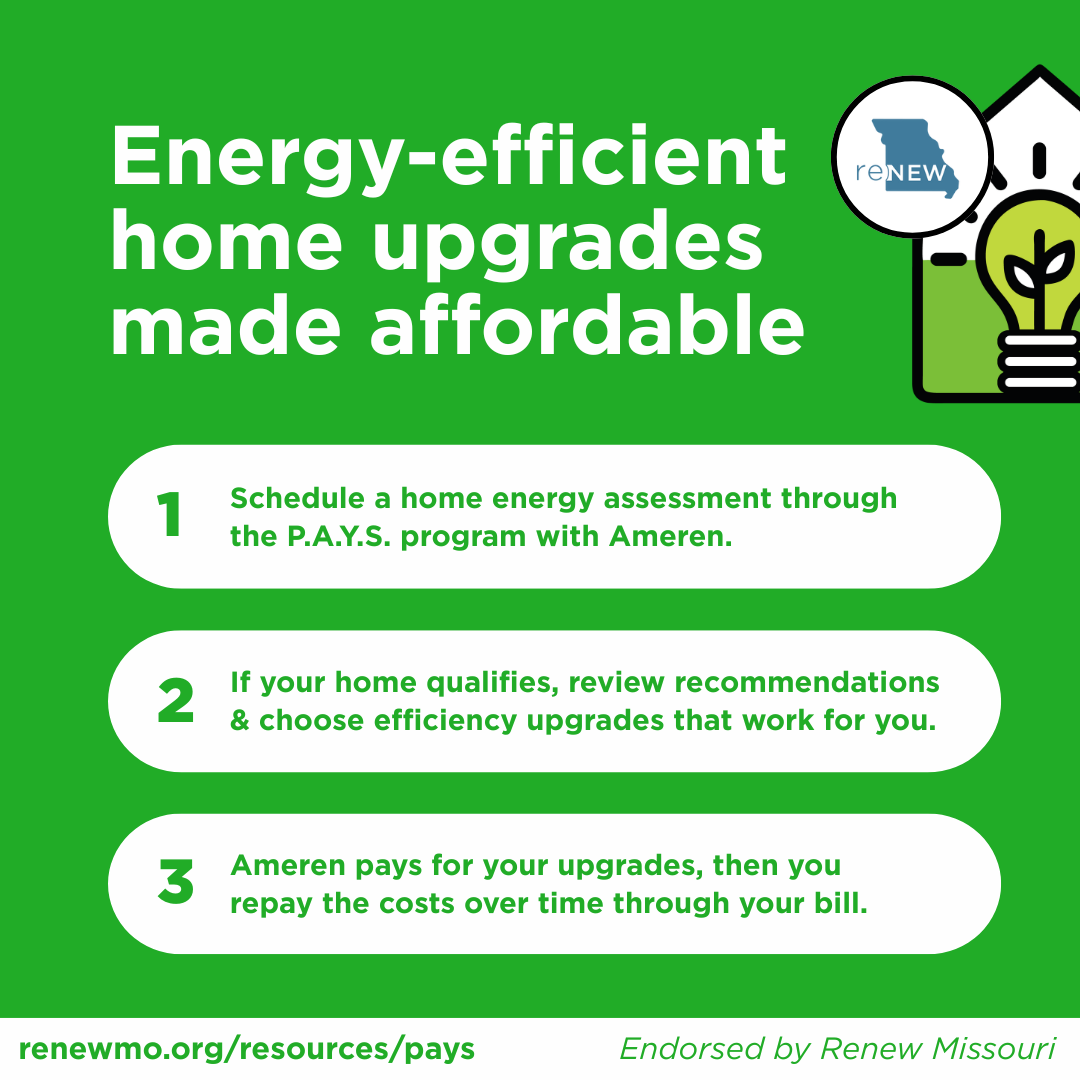 Energy-efficient home upgrades made affordable

reNEW

1 Schedule a home energy assessment through the P.A.Y.S. program with Ameren.

2 If your home qualifies, review recommendations & choose efficiency upgrades that work for you.

3 Ameren pays for your upgrades, then you repay the costs over time through your bill.

renewmo.org/resources/pays

Endorsed by Renew Missouri